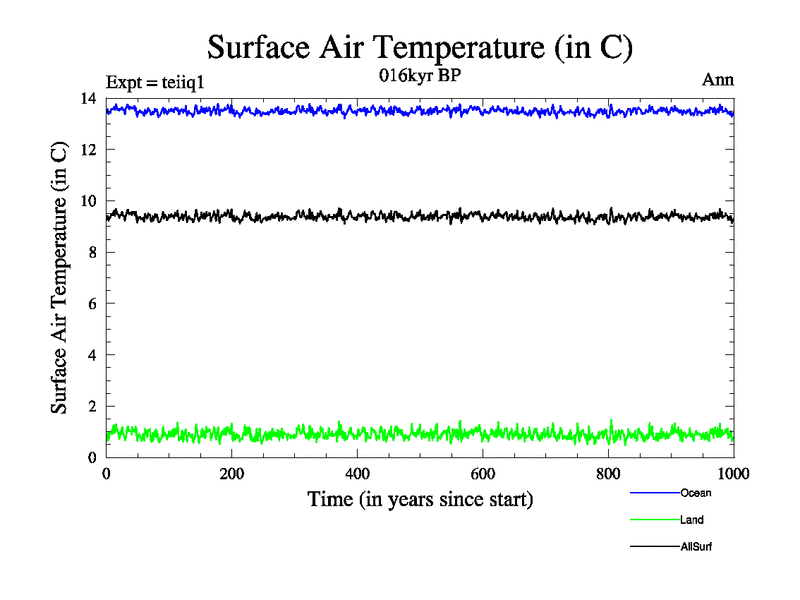 Surface Air Temperature (in C)

Expt = teiiq1

016kyr BP

Ann

Surface Air Temperature (in C)

14
12
10
8
6
4
2
0

0
200
400
600
800
1000

Time (in years since start)

Ocean
Land
AllSurf